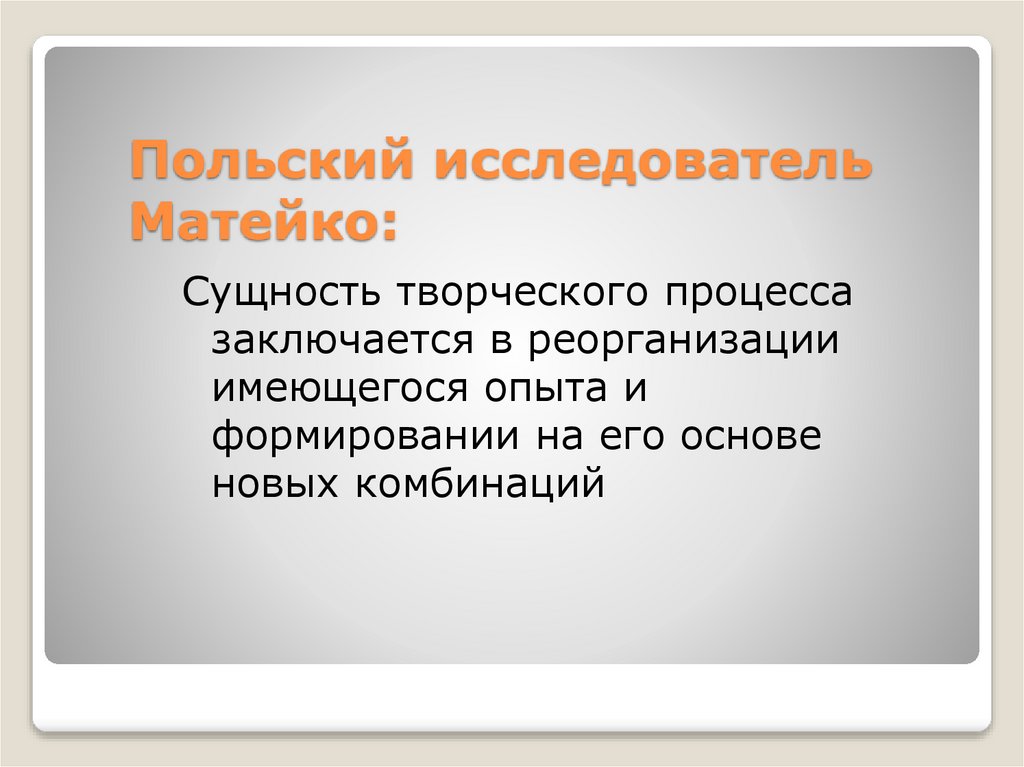 Польский исследователь Матейко:

Сущность творческого процесса заключается в реорганизации имеющегося опыта и формировании на его основе новых комбинаций